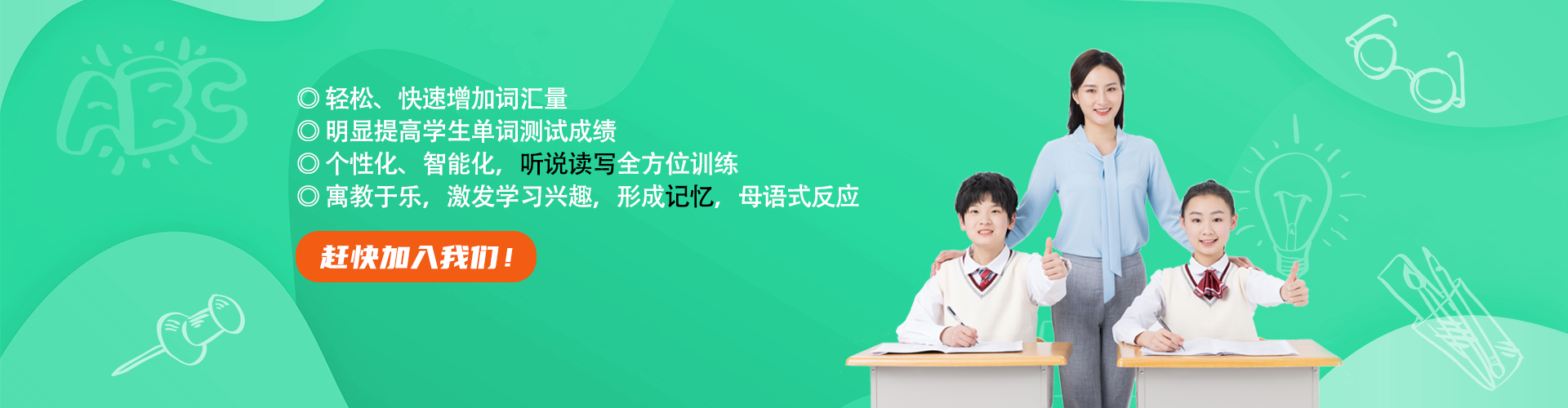 ABC

◎ 轻松、快速增加词汇量
◎ 明显提高学生单词测试成绩
◎ 个性化、智能化，听说读写全方位训练
◎ 寓教于乐，激发学习兴趣，形成记忆，母语式反应

赶快加入我们！